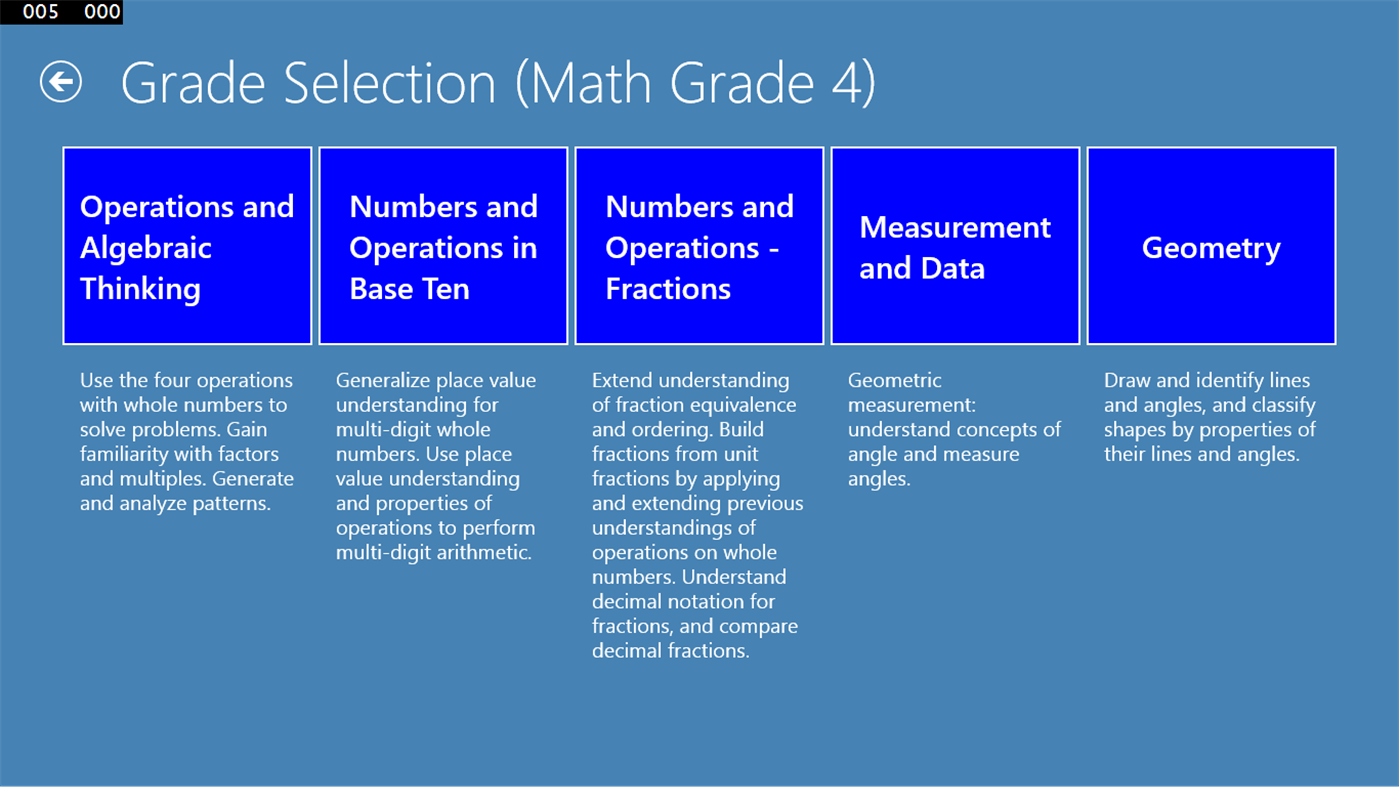 005 000

Grade Selection (Math Grade 4)

Operations and Algebraic Thinking

Use the four operations with whole numbers to solve problems. Gain familiarity with factors and multiples. Generate and analyze patterns.

Numbers and Operations in Base Ten

Generalize place value understanding for multi-digit whole numbers. Use place value understanding and properties of operations to perform multi-digit arithmetic.

Numbers and Operations - Fractions

Extend understanding of fraction equivalence and ordering. Build fractions from unit fractions by applying and extending previous understandings of operations on whole numbers. Understand decimal notation for fractions, and compare decimal fractions.

Measurement and Data

Geometric measurement: understand concepts of angle and measure angles.

Geometry

Draw and identify lines and angles, and classify shapes by properties of their lines and angles.